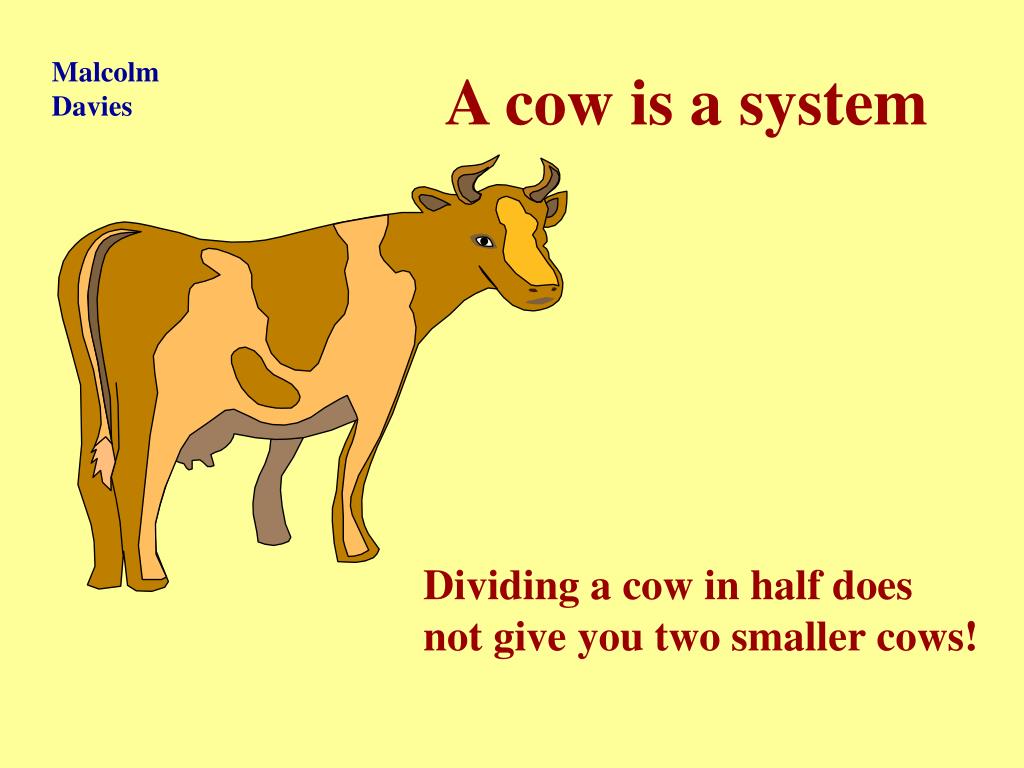 Malcolm Davies

A cow is a system

Dividing a cow in half does not give you two smaller cows!